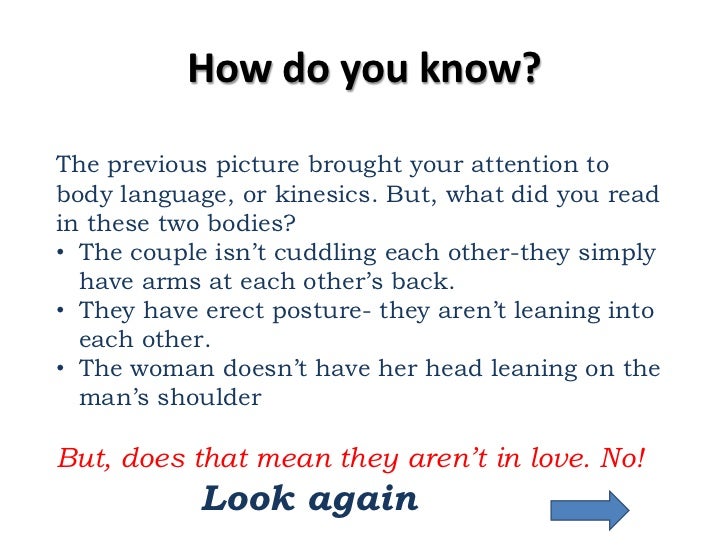 How do you know?

The previous picture brought your attention to body language, or kinesics. But, what did you read in these two bodies?

• The couple isn’t cuddling each other-they simply have arms at each other’s back.
• They have erect posture- they aren’t leaning into each other.
• The woman doesn’t have her head leaning on the man’s shoulder

But, does that mean they aren’t in love. No!

Look again